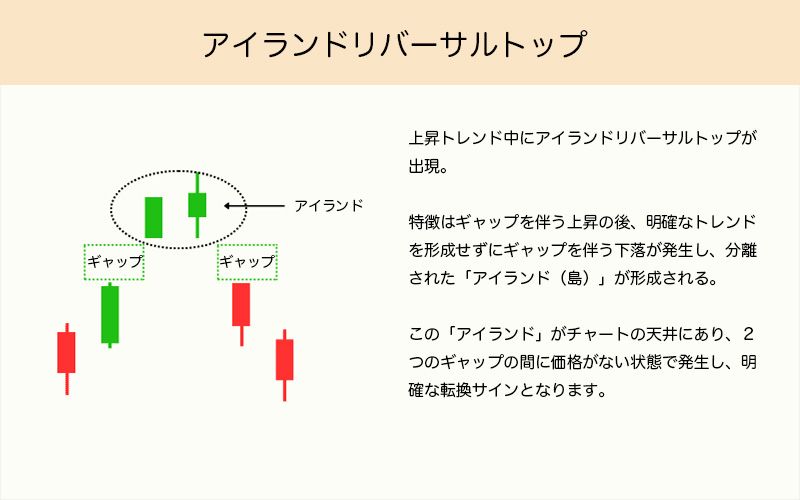 アイランドリバーサルトップ

アイランド

ギャップ

ギャップ

上昇トレンド中にアイランドリバーサルトップが出現。

特徴はギャップを伴う上昇の後、明確なトレンドを形成せずにギャップを伴う下落が発生し、分離された「アイランド（島）」が形成される。

この「アイランド」がチャートの天井にあり、２つのギャップの間に価格がない状態で発生し、明確な転換サインとなります。